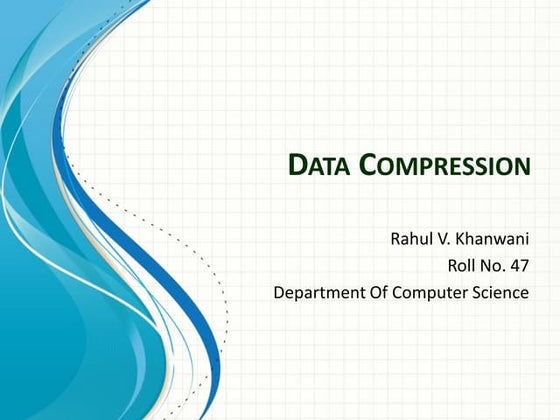 DATA COMPRESSION

Rahul V. Khanwani
Roll No. 47
Department Of Computer Science